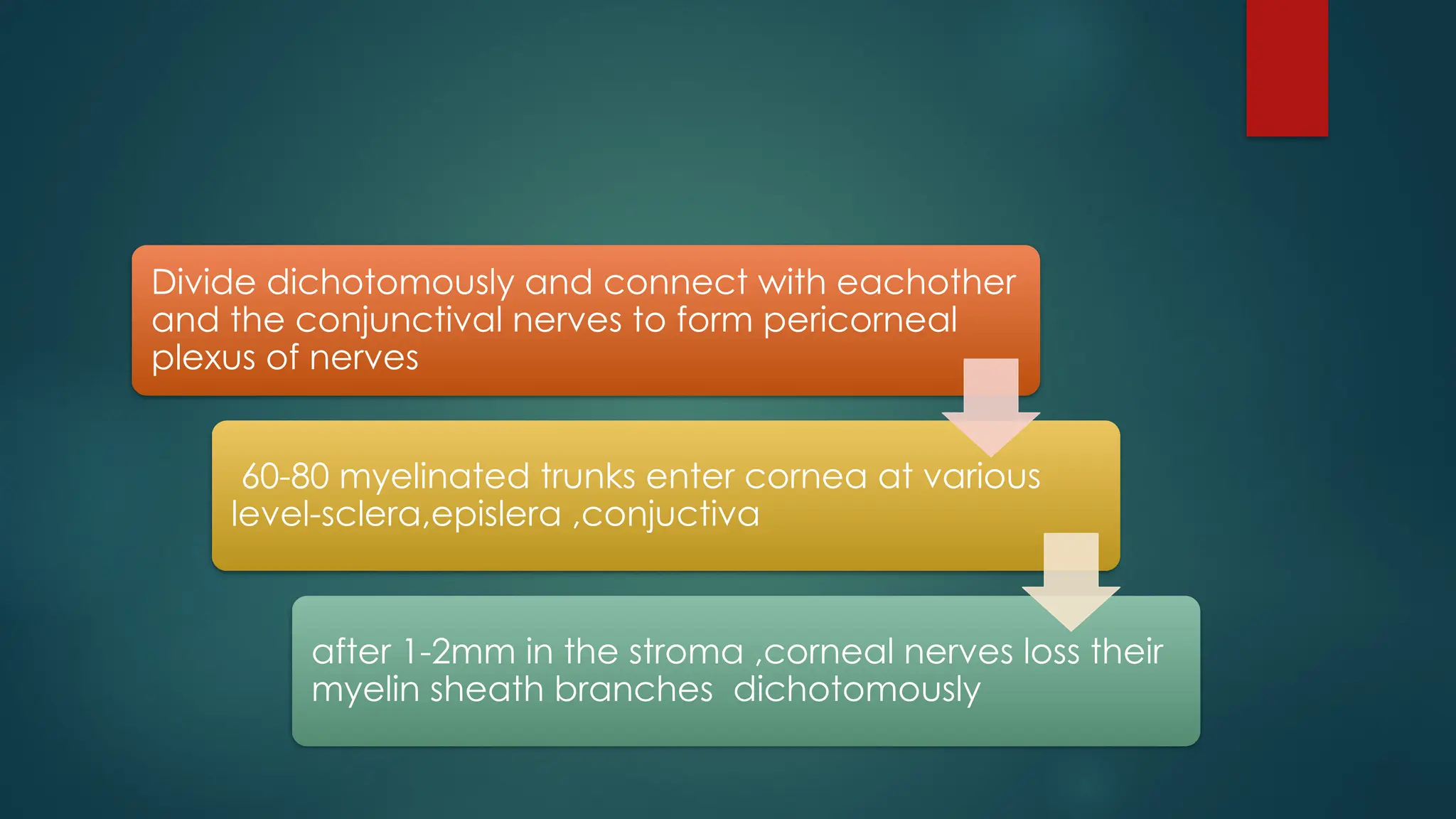 Divide dichotomously and connect with eachother and the conjunctival nerves to form pericorneal plexus of nerves

60-80 myelinated trunks enter cornea at various level-sclera,epislera ,conjuctiva

after 1-2mm in the stroma ,corneal nerves loss their myelin sheath branches dichotomously